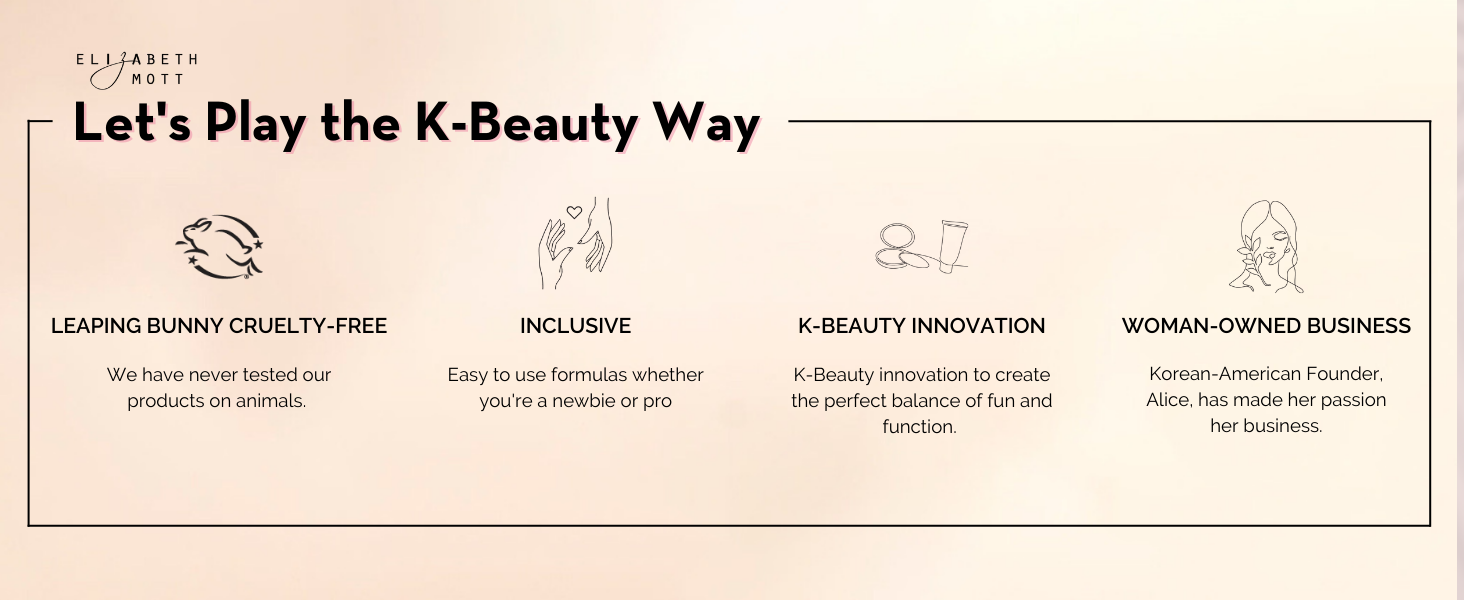 ELIZABETH MOTT

Let's Play the K-Beauty Way

LEAPING BUNNY CRUELTY-FREE

We have never tested our products on animals.

INCLUSIVE

Easy to use formulas whether you're a newbie or pro

K-BEAUTY INNOVATION

K-Beauty innovation to create the perfect balance of fun and function.

WOMAN-OWNED BUSINESS

Korean-American Founder, Alice, has made her passion her business.